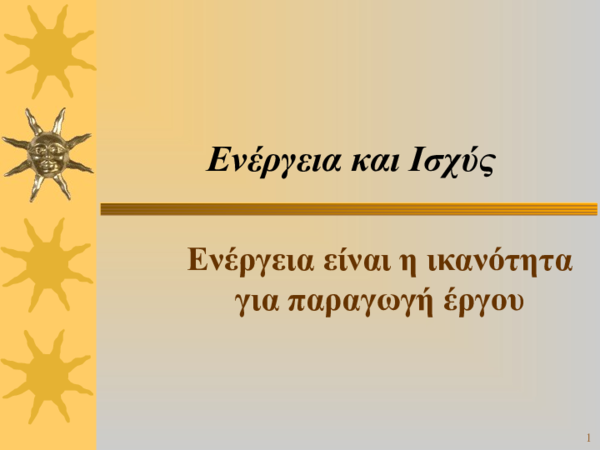 Ενέργεια και Ισχύς

Ενέργεια είναι η ικανότητα για παραγωγή έργου

1